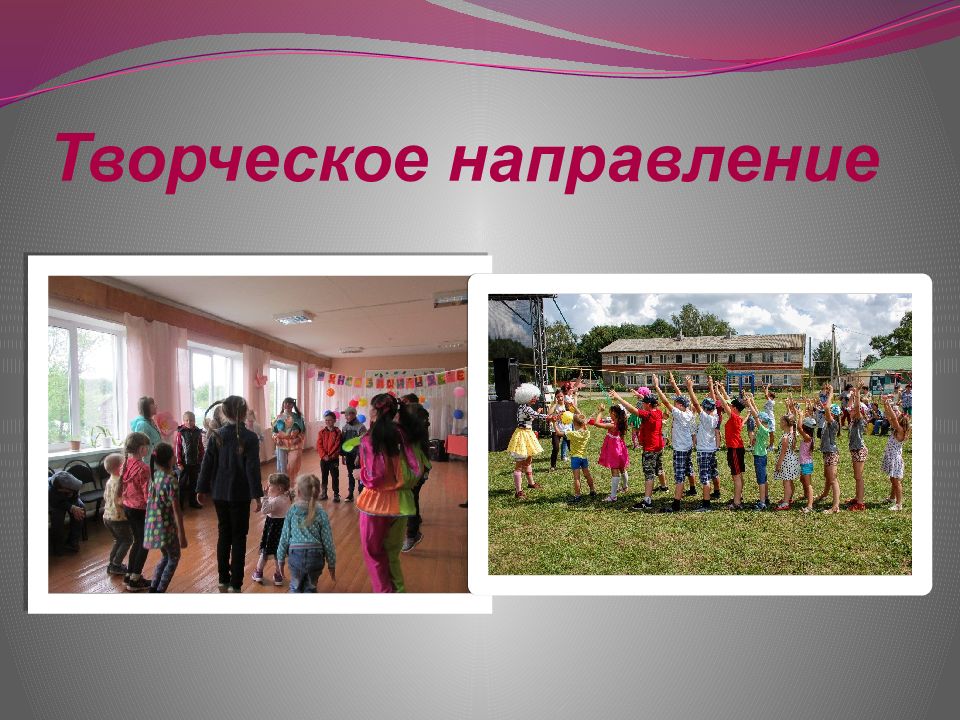 Творческое направление